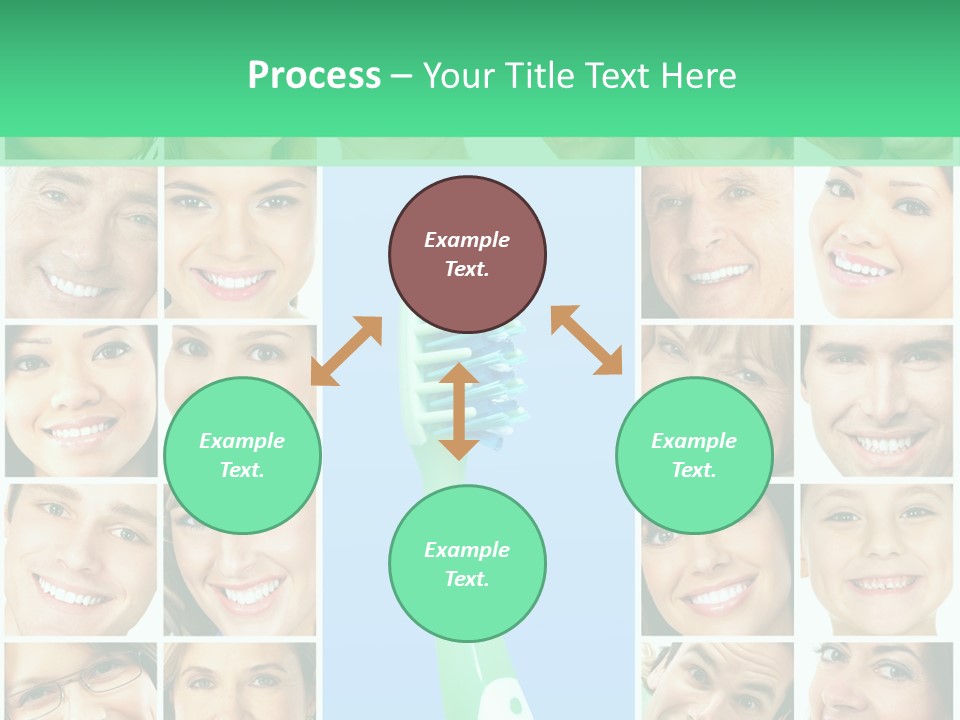 Process – Your Title Text Here

Example Text.

Example Text.

Example Text.

Example Text.